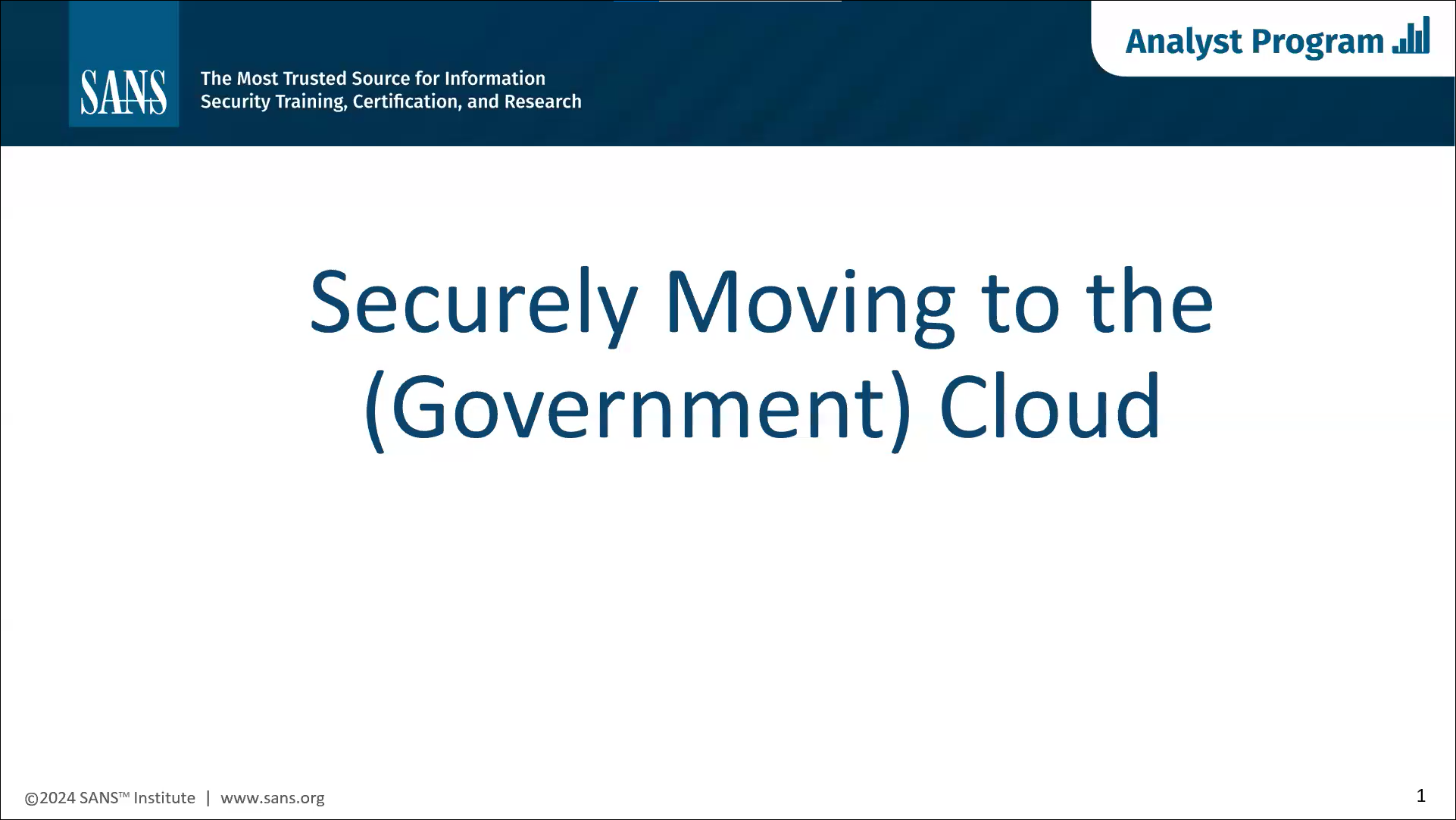 SANS

The Most Trusted Source for Information Security Training, Certification, and Research

Analyst Program

Securely Moving to the (Government) Cloud

©2024 SANS™ Institute | www.sans.org

1